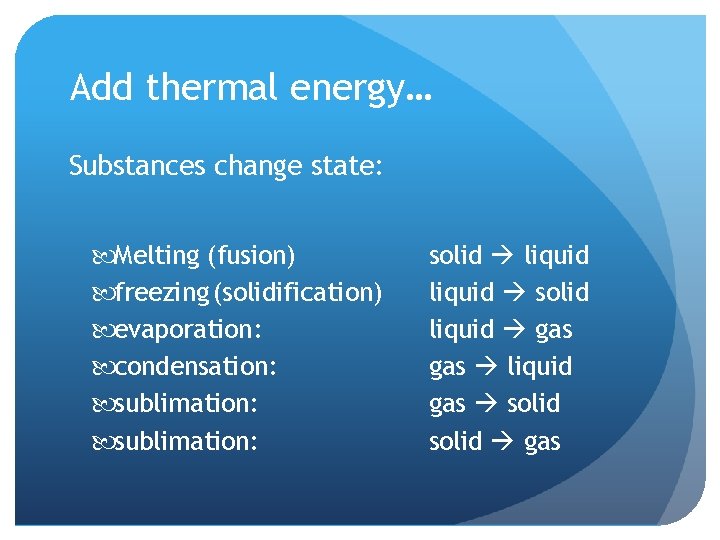 Add thermal energy…

Substances change state:

Melting (fusion) solid → liquid
freezing (solidification) liquid → solid
evaporation: liquid → gas
condensation: gas → liquid
sublimation: gas → solid
sublimation: solid → gas